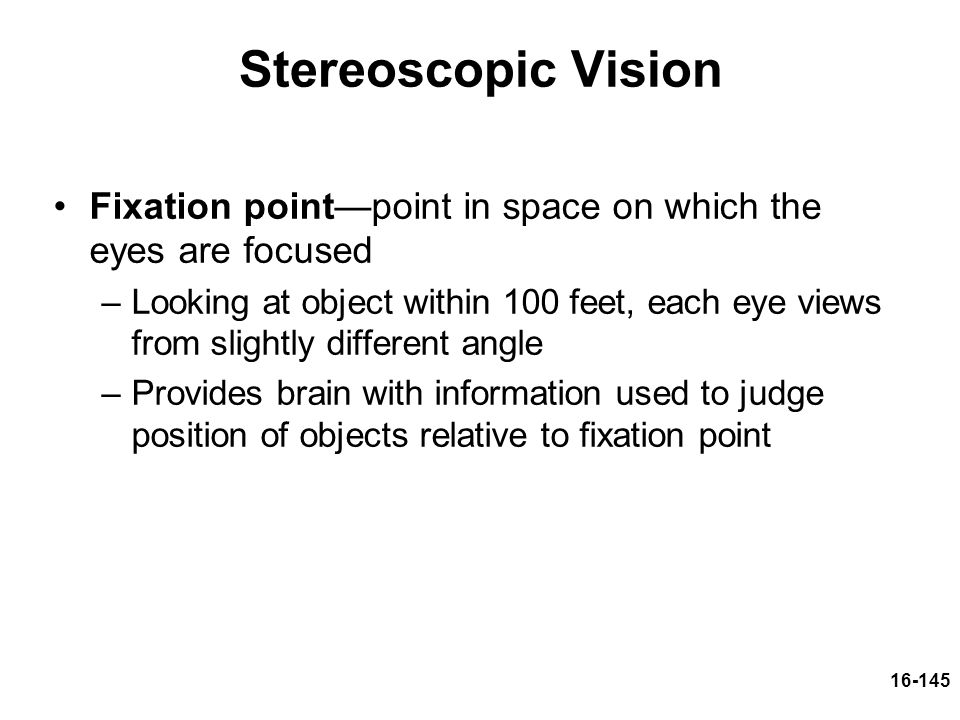 Stereoscopic Vision

• Fixation point—point in space on which the eyes are focused
– Looking at object within 100 feet, each eye views from slightly different angle
– Provides brain with information used to judge position of objects relative to fixation point

16-145